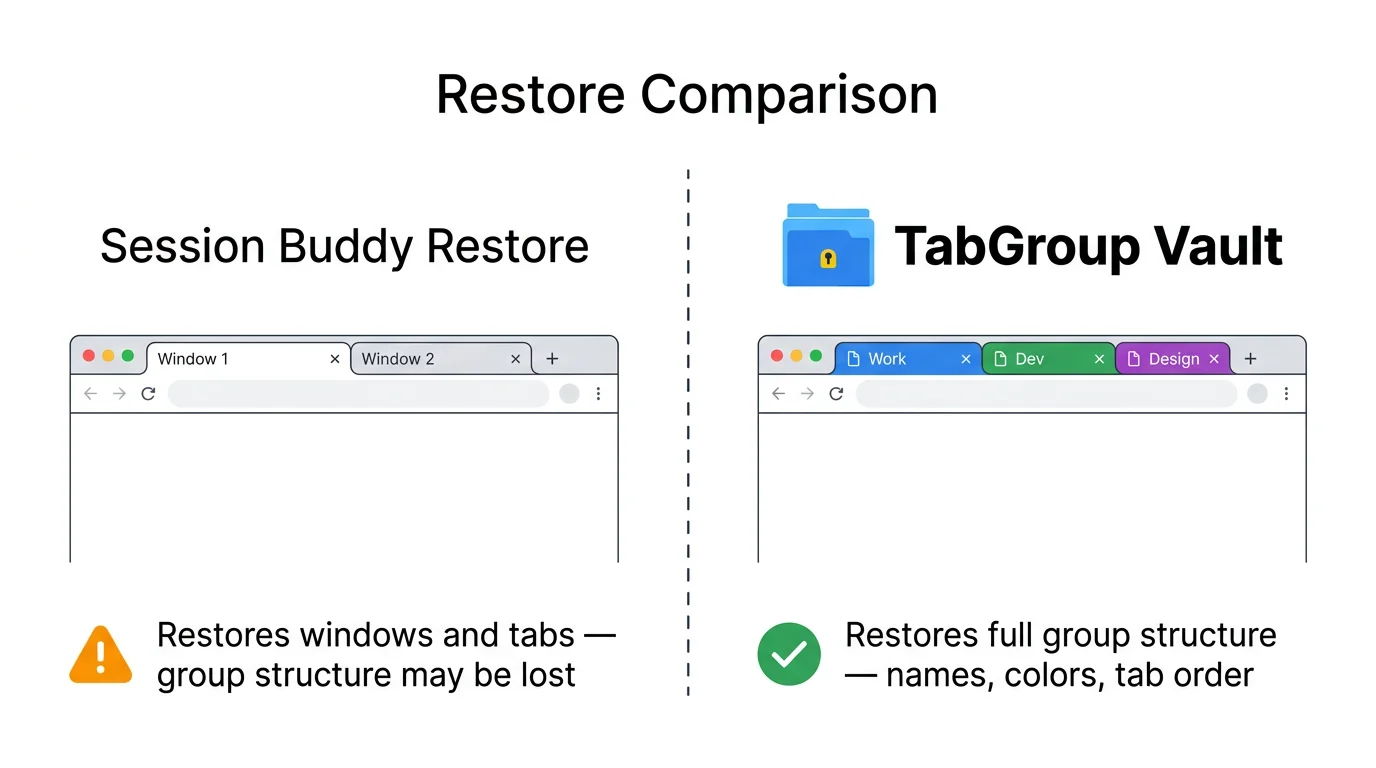 Restore Comparison

Session Buddy Restore

Window 1 ×
Window 2 ×
+

Restores windows and tabs — group structure may be lost

TabGroup Vault

Work ×
Dev ×
Design ×
+

Restores full group structure — names, colors, tab order